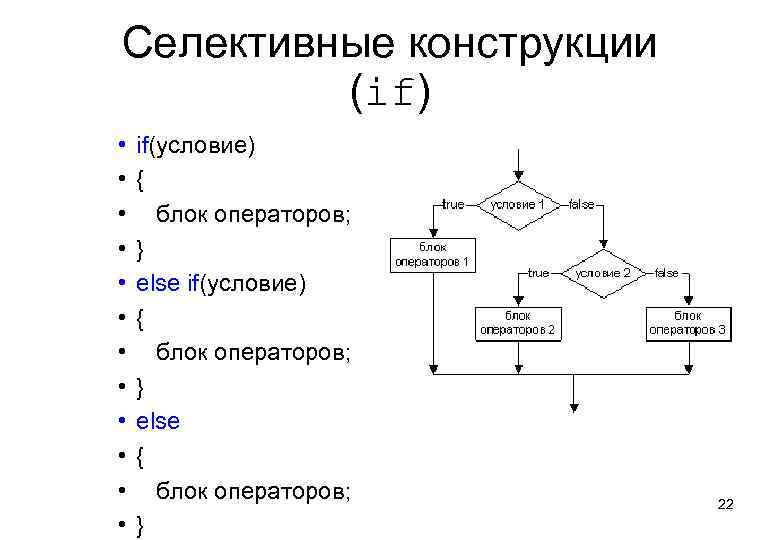 Селективные конструкции (if)

• if(условие)
• {
• блок операторов;
• }
• else if(условие)
• {
• блок операторов;
• }
• else
• {
• блок операторов;
• }

true
условие 1
false
блок операторов 1
true
условие 2
false
блок операторов 2
блок операторов 3

22